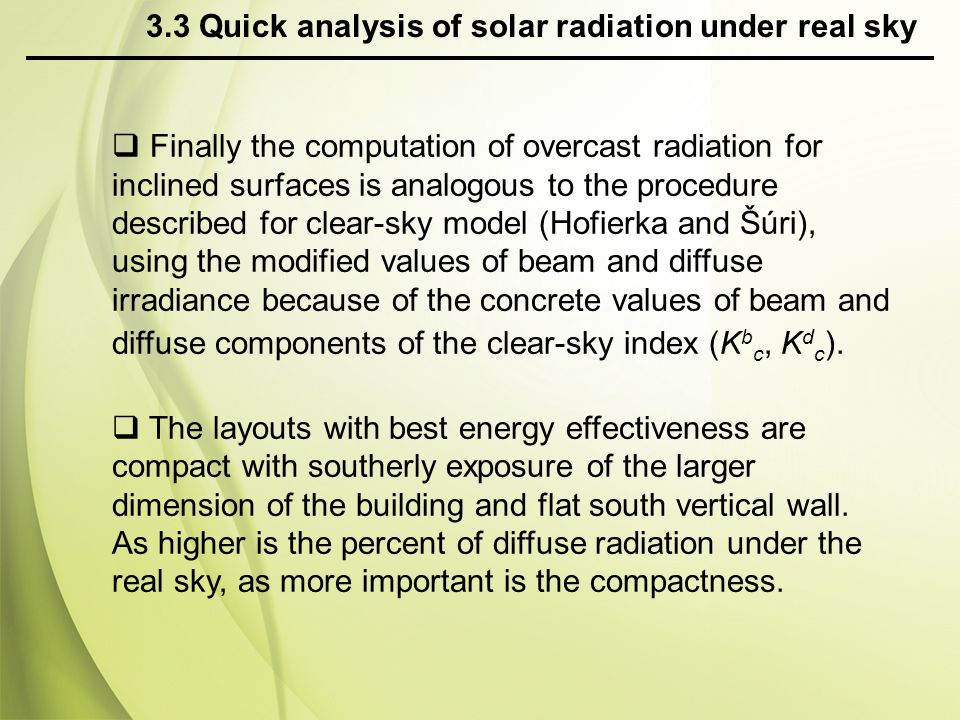 3.3 Quick analysis of solar radiation under real sky

❑ Finally the computation of overcast radiation for inclined surfaces is analogous to the procedure described for clear-sky model (Hofierka and Šúri), using the modified values of beam and diffuse irradiance because of the concrete values of beam and diffuse components of the clear-sky index ($K^b{}_c$, $K^d{}_c$).

❑ The layouts with best energy effectiveness are compact with southerly exposure of the larger dimension of the building and flat south vertical wall. As higher is the percent of diffuse radiation under the real sky, as more important is the compactness.